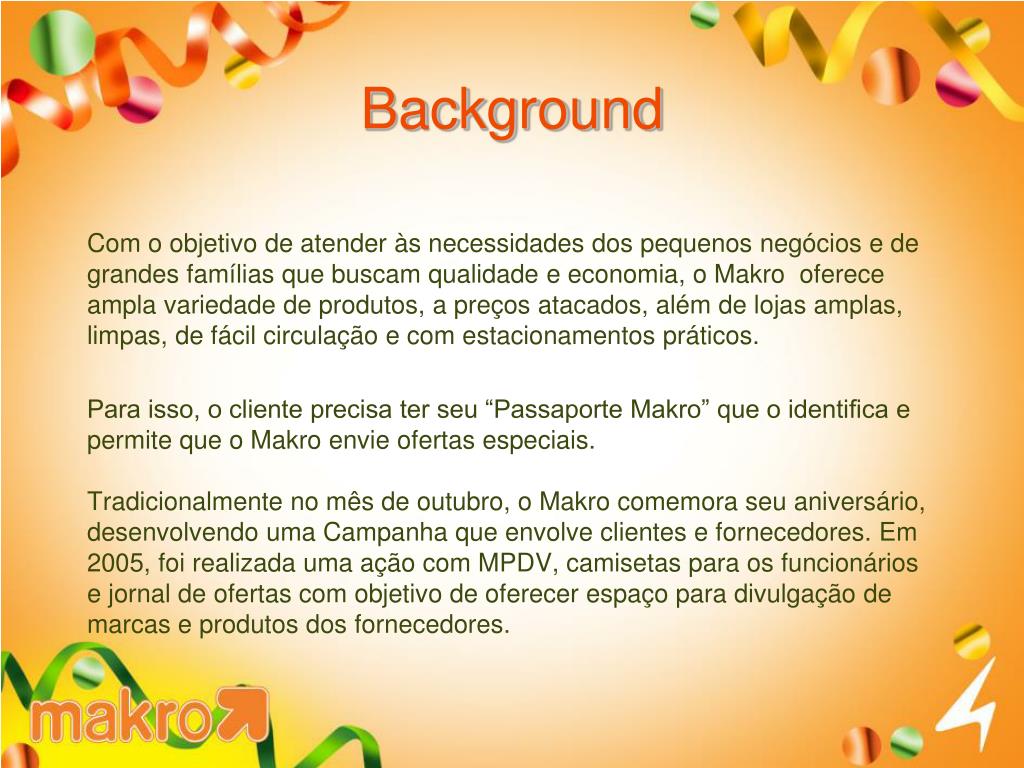 Background

Com o objetivo de atender às necessidades dos pequenos negócios e de grandes famílias que buscam qualidade e economia, o Makro oferece ampla variedade de produtos, a preços atacados, além de lojas amplas, limpas, de fácil circulação e com estacionamentos práticos.

Para isso, o cliente precisa ter seu “Passaporte Makro” que o identifica e permite que o Makro envie ofertas especiais.

Tradicionalmente no mês de outubro, o Makro comemora seu aniversário, desenvolvendo uma Campanha que envolve clientes e fornecedores. Em 2005, foi realizada uma ação com MPDV, camisetas para os funcionários e jornal de ofertas com objetivo de oferecer espaço para divulgação de marcas e produtos dos fornecedores.

makro